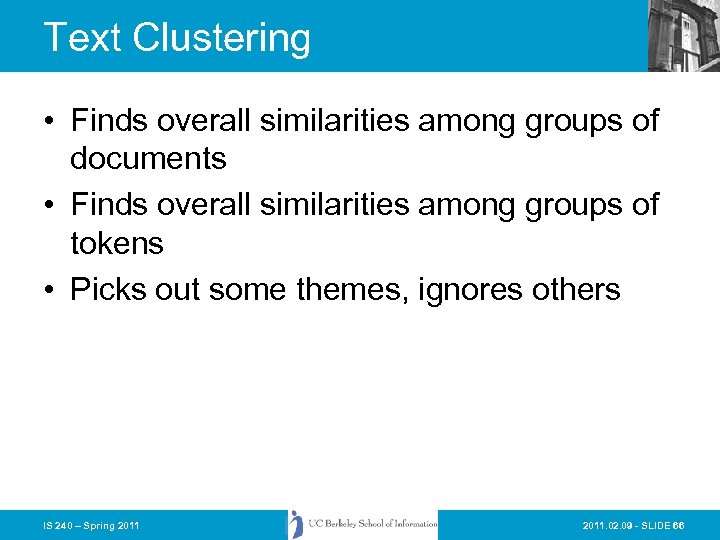 Text Clustering

• Finds overall similarities among groups of documents
• Finds overall similarities among groups of tokens
• Picks out some themes, ignores others

IS 240 – Spring 2011

UC Berkeley School of Information

2011.02.09 - SLIDE 66